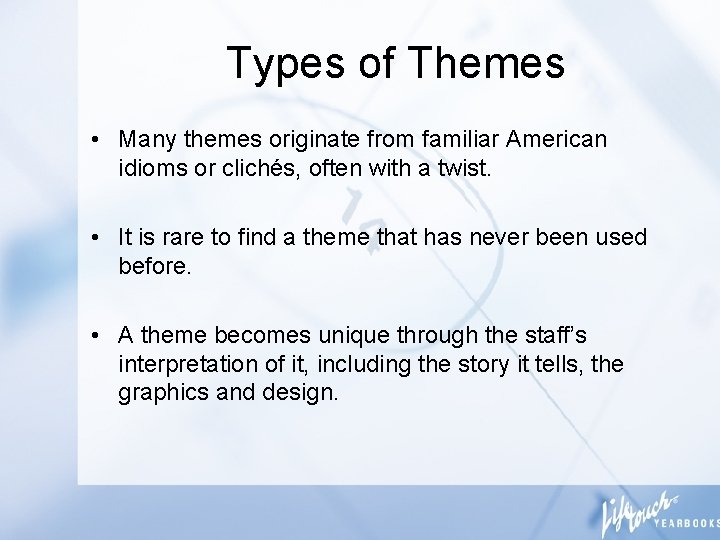 Types of Themes

• Many themes originate from familiar American idioms or clichés, often with a twist.

• It is rare to find a theme that has never been used before.

• A theme becomes unique through the staff's interpretation of it, including the story it tells, the graphics and design.

Lifetouch YEARBOOKS